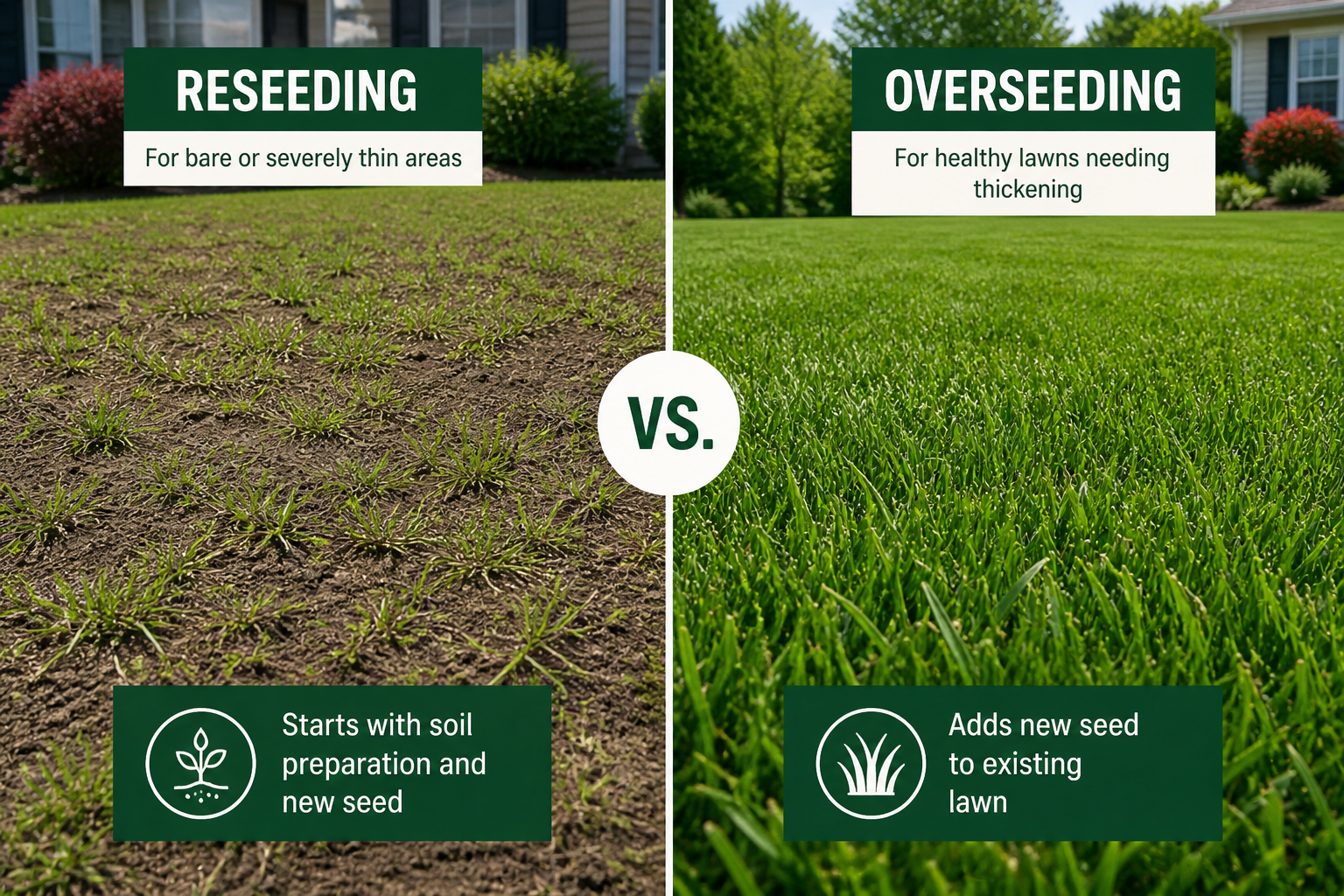 RESEEDING

For bare or severely thin areas

Starts with soil preparation and new seed

VS.

OVERSEEDING

For healthy lawns needing thickening

Adds new seed to existing lawn